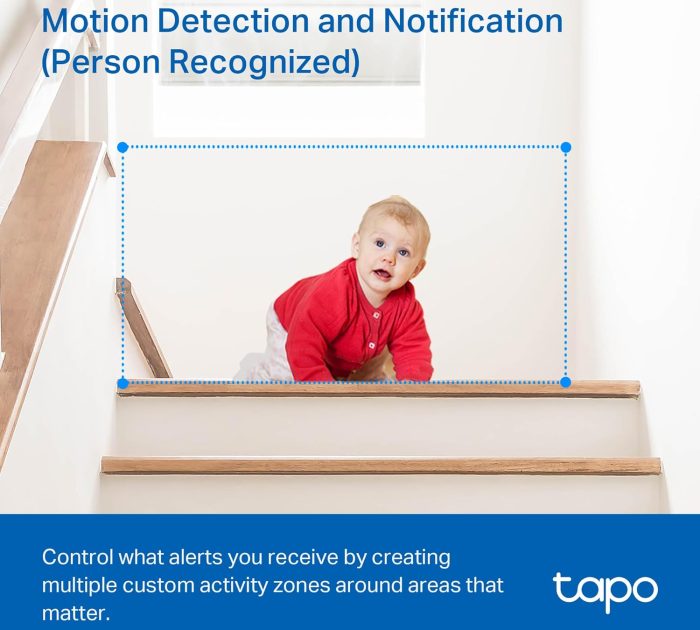 Motion Detection and Notification (Person Recognized)

Control what alerts you receive by creating multiple custom activity zones around areas that matter.

tapo